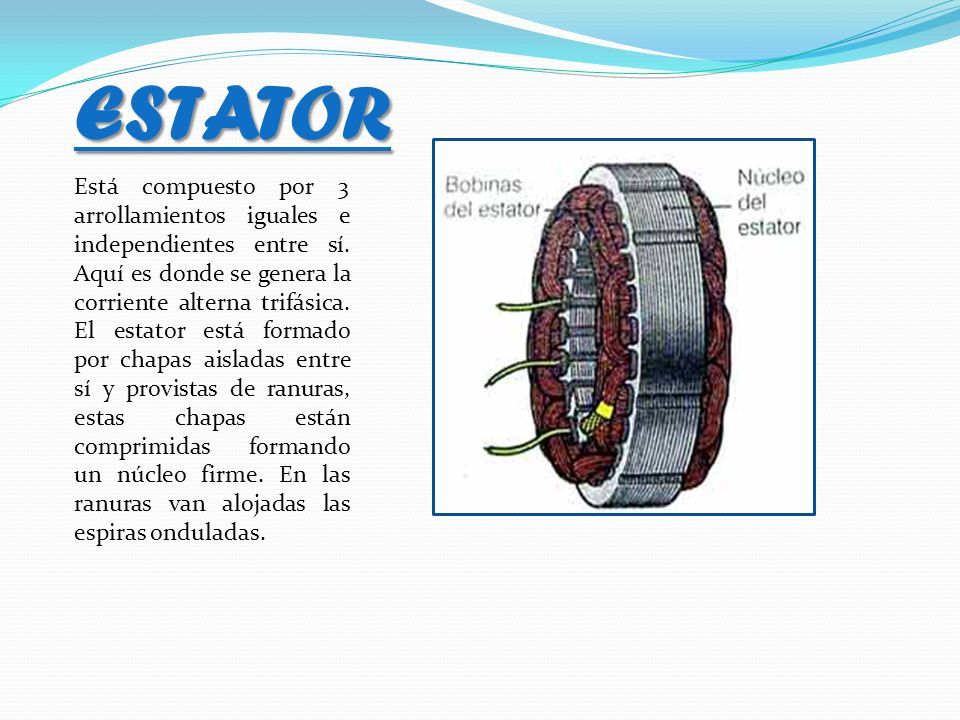 ESTATOR

Está compuesto por 3 arrollamientos iguales e independientes entre sí. Aquí es donde se genera la corriente alterna trifásica. El estator está formado por chapas aisladas entre sí y provistas de ranuras, estas chapas están comprimidas formando un núcleo firme. En las ranuras van alojadas las espiras onduladas.

Bobinas del estator

Núcleo del estator